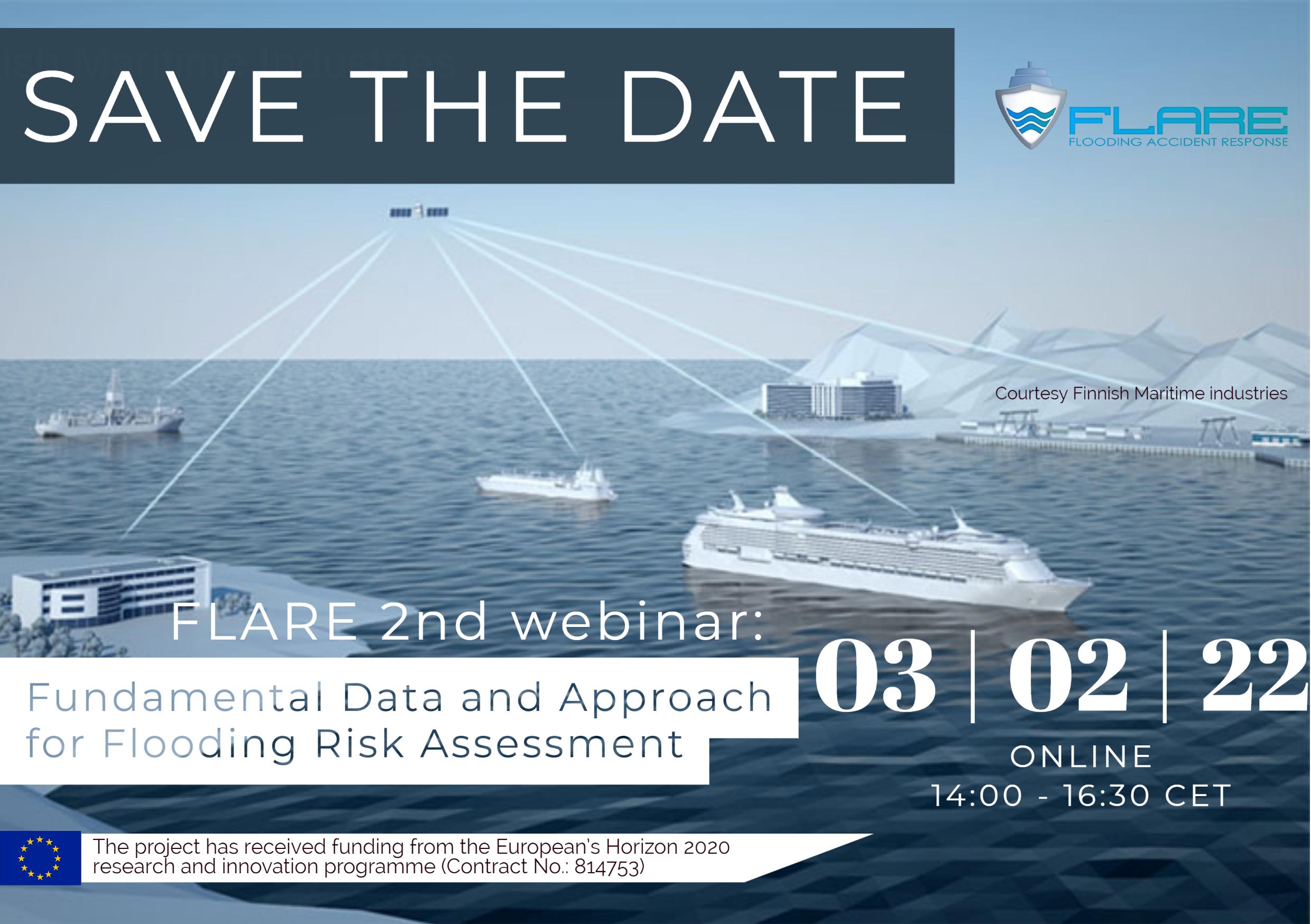 SAVE THE DATE

FLARE
FLOODING ACCIDENT RESPONSE

Courtesy Finnish Maritime industries

FLARE 2nd webinar:

Fundamental Data and Approach for Flooding Risk Assessment

03 | 02 | 22

ONLINE
14:00 - 16:30 CET

The project has received funding from the European's Horizon 2020 research and innovation programme (Contract No.: 814753)